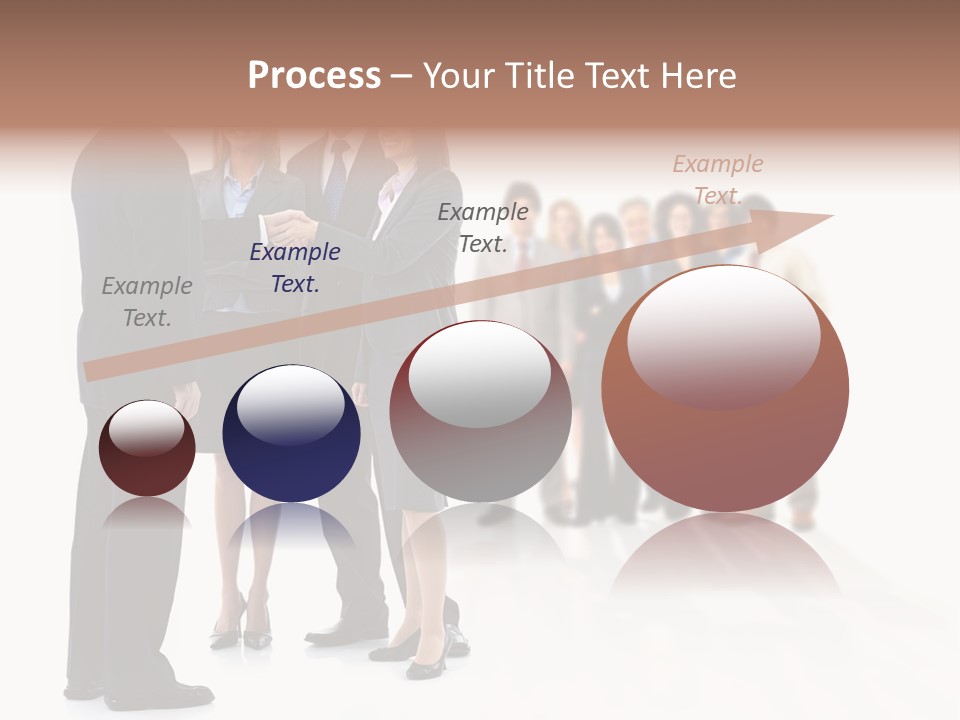 Process – Your Title Text Here

Example Text.

Example Text.

Example Text.

Example Text.